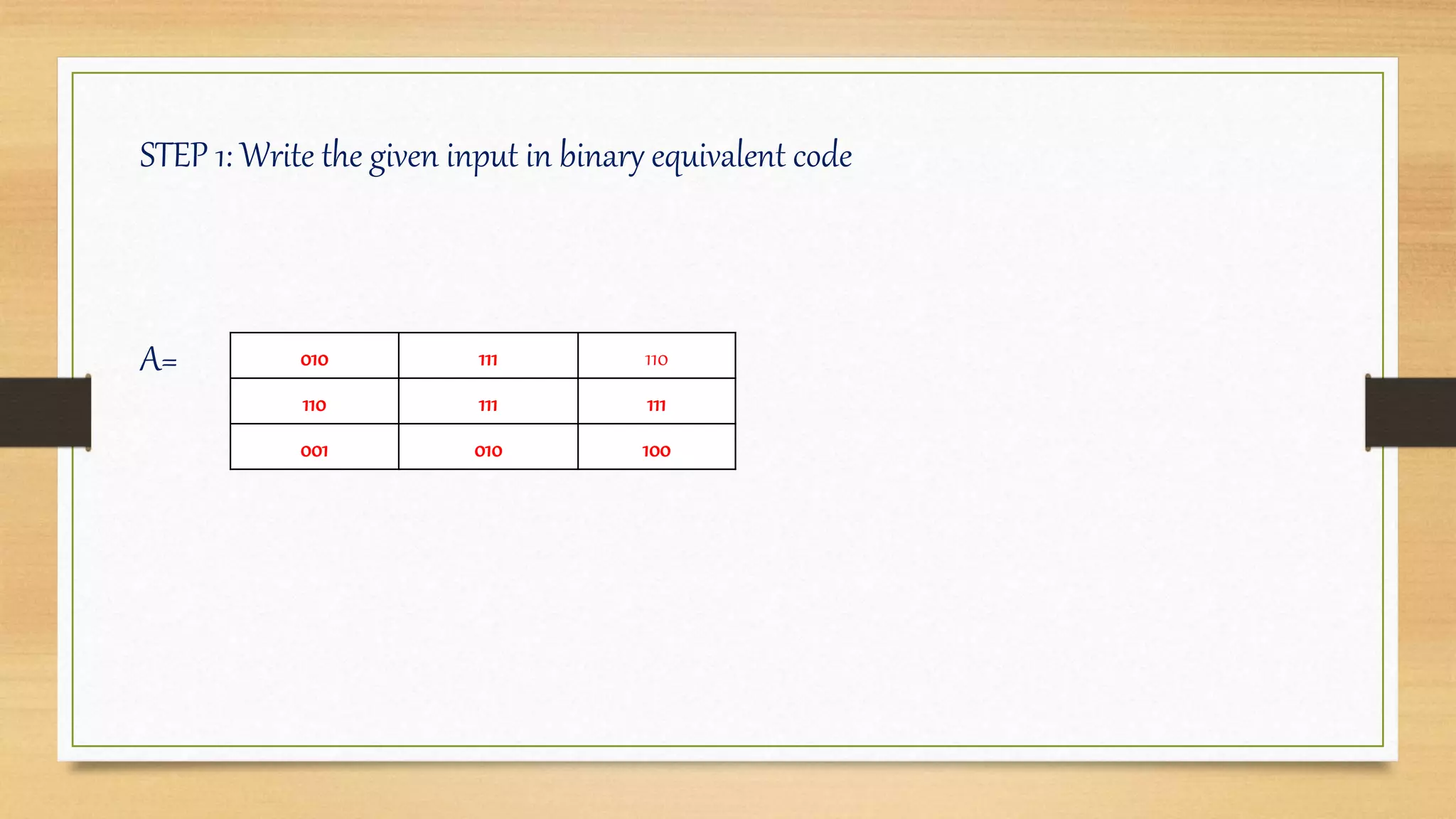 STEP 1: Write the given input in binary equivalent code

A=

| 010 | 111 | 110 |
|---|---|---|
| 110 | 111 | 111 |
| 001 | 010 | 100 |